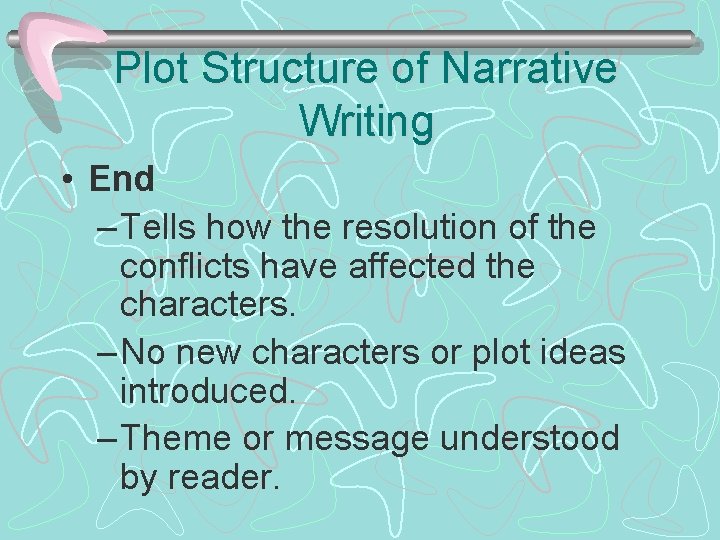 Plot Structure of Narrative Writing

• End

– Tells how the resolution of the conflicts have affected the characters.

– No new characters or plot ideas introduced.

– Theme or message understood by reader.